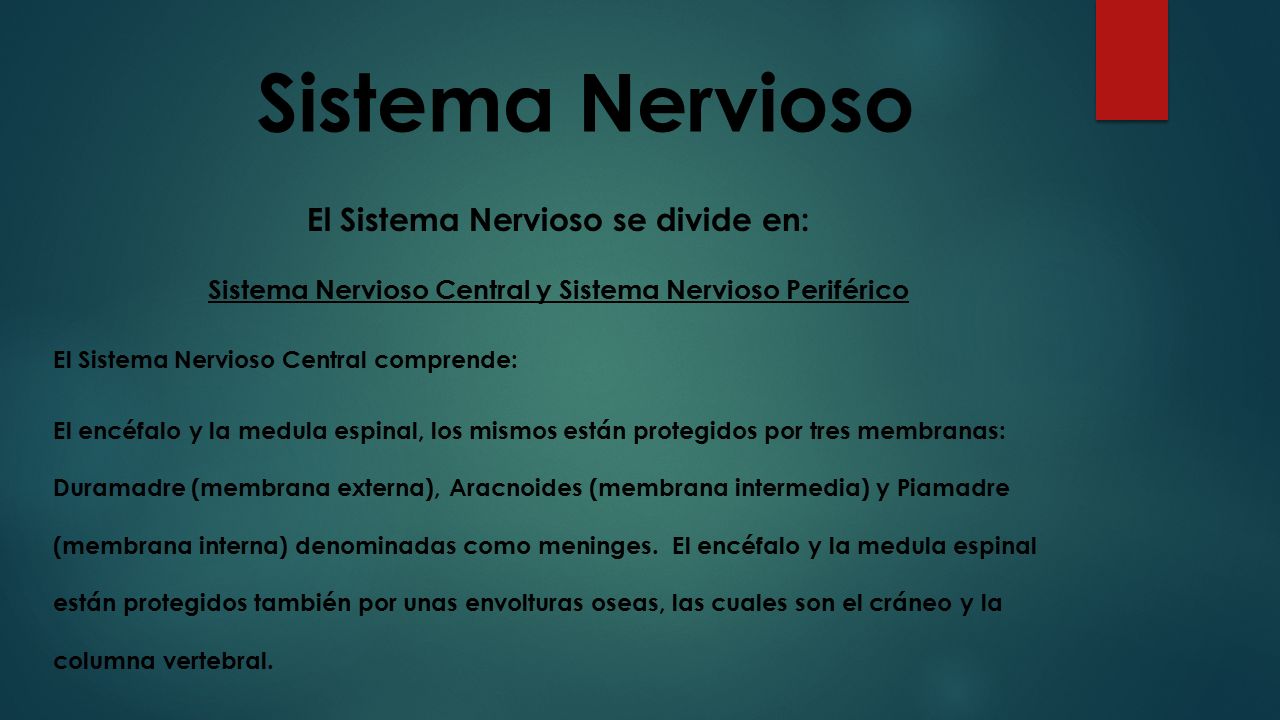 Sistema Nervioso

El Sistema Nervioso se divide en:

Sistema Nervioso Central y Sistema Nervioso Periférico

El Sistema Nervioso Central comprende:

El encéfalo y la medula espinal, los mismos están protegidos por tres membranas: Duramadre (membrana externa), Aracnoides (membrana intermedia) y Piamadre (membrana interna) denominadas como meninges. El encéfalo y la medula espinal están protegidos también por unas envolturas oseas, las cuales son el cráneo y la columna vertebral.